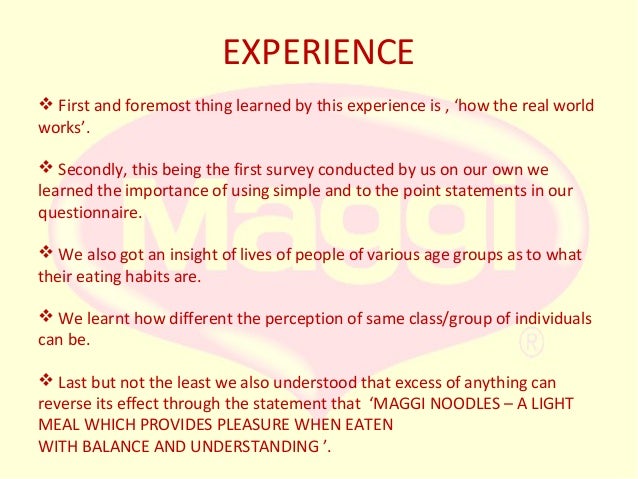 EXPERIENCE

❖ First and foremost thing learned by this experience is , ‘how the real world works’.

❖ Secondly, this being the first survey conducted by us on our own we learned the importance of using simple and to the point statements in our questionnaire.

❖ We also got an insight of lives of people of various age groups as to what their eating habits are.

❖ We learnt how different the perception of same class/group of individuals can be.

❖ Last but not the least we also understood that excess of anything can reverse its effect through the statement that ‘MAGGI NOODLES – A LIGHT MEAL WHICH PROVIDES PLEASURE WHEN EATEN WITH BALANCE AND UNDERSTANDING ’.

Maggi ®